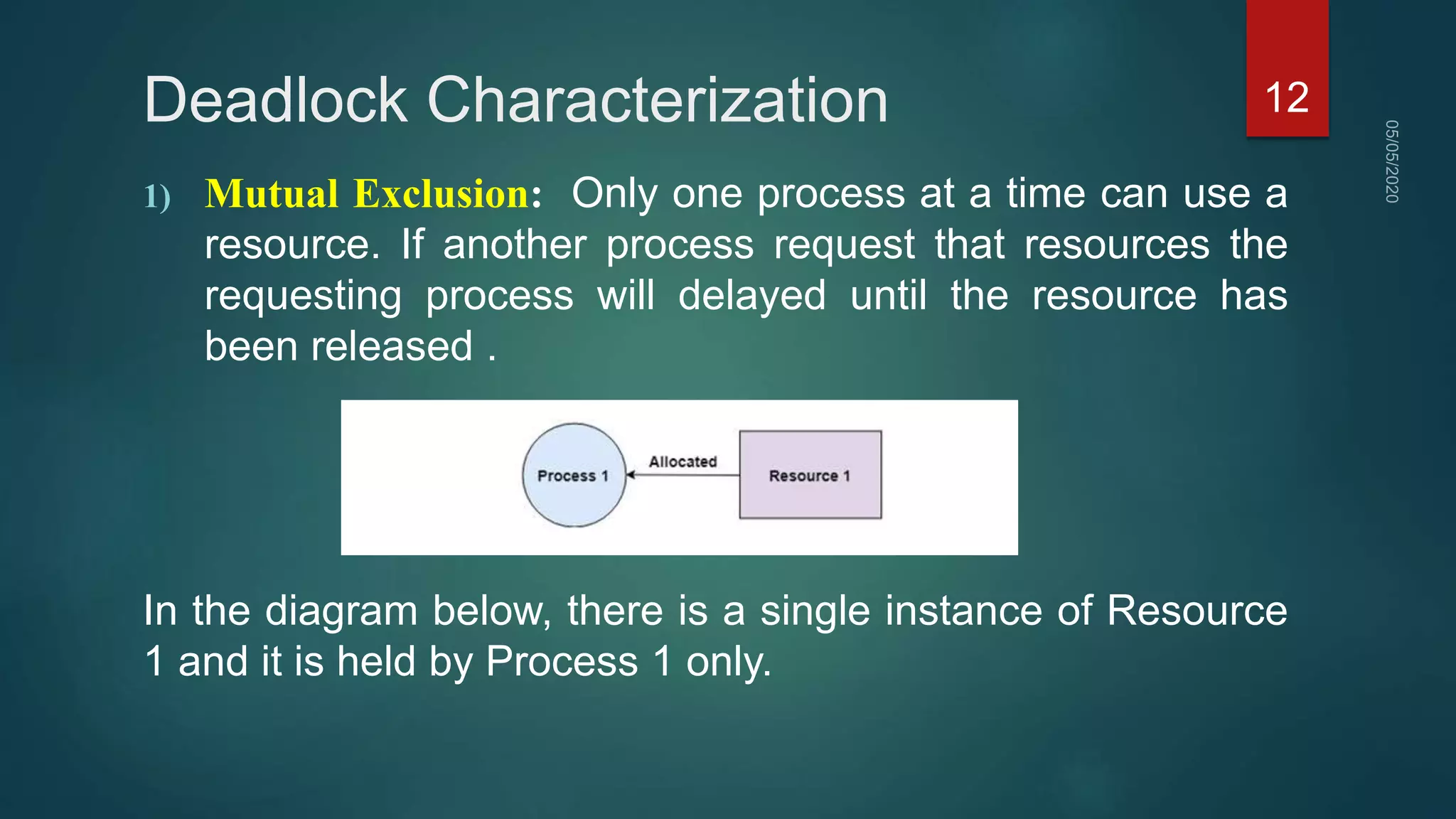 Deadlock Characterization

12

05/05/2020

1) Mutual Exclusion: Only one process at a time can use a resource. If another process request that resources the requesting process will delayed until the resource has been released .

Process 1

Allocated

Resource 1

In the diagram below, there is a single instance of Resource 1 and it is held by Process 1 only.